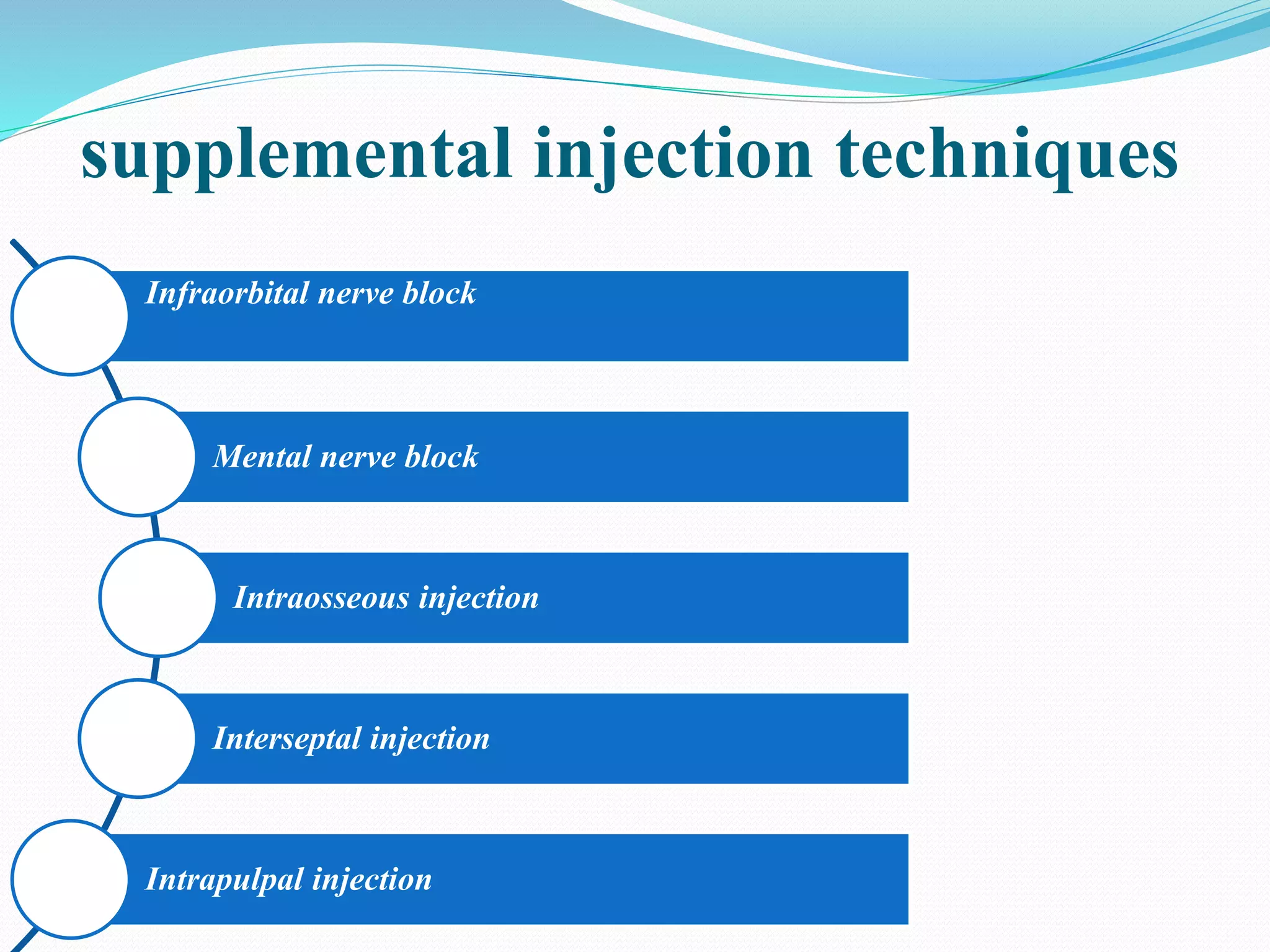 supplemental injection techniques

Infraorbital nerve block

Mental nerve block

Intraosseous injection

Interseptal injection

Intrapulpal injection